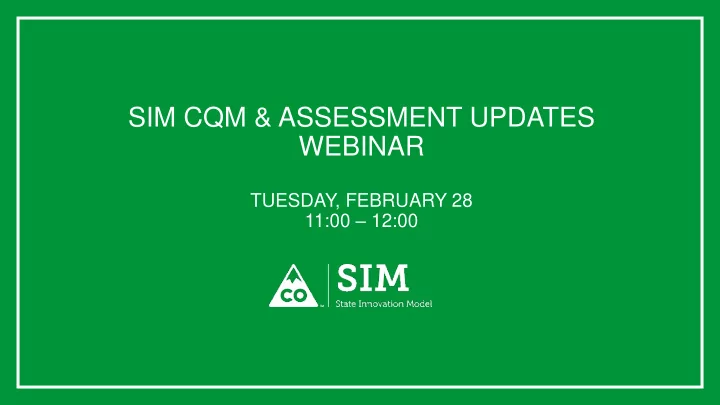 SIM CQM & ASSESSMENT UPDATES WEBINAR

TUESDAY, FEBRUARY 28
11:00 – 12:00

CO

SIM
State Innovation Model